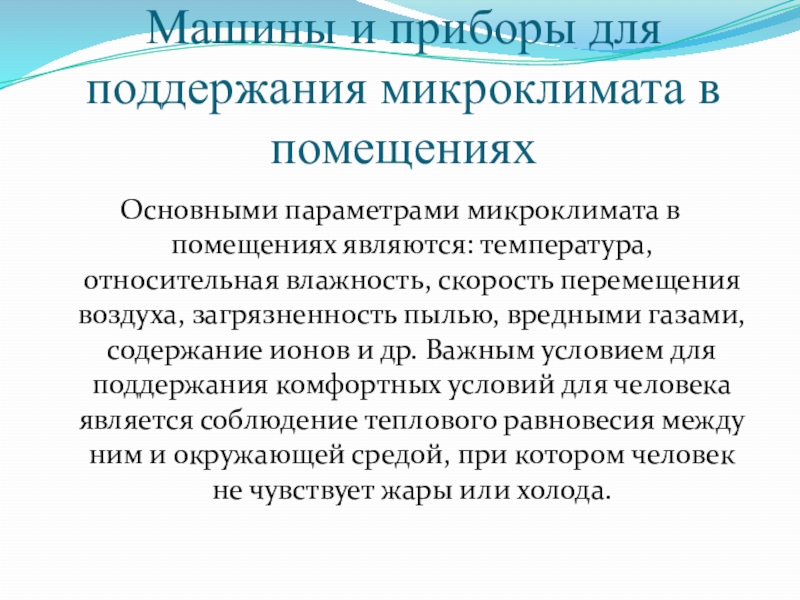 Машины и приборы для поддержания микроклимата в помещениях

Основными параметрами микроклимата в помещениях являются: температура, относительная влажность, скорость перемещения воздуха, загрязненность пылью, вредными газами, содержание ионов и др. Важным условием для поддержания комфортных условий для человека является соблюдение теплового равновесия между ним и окружающей средой, при котором человек не чувствует жары или холода.